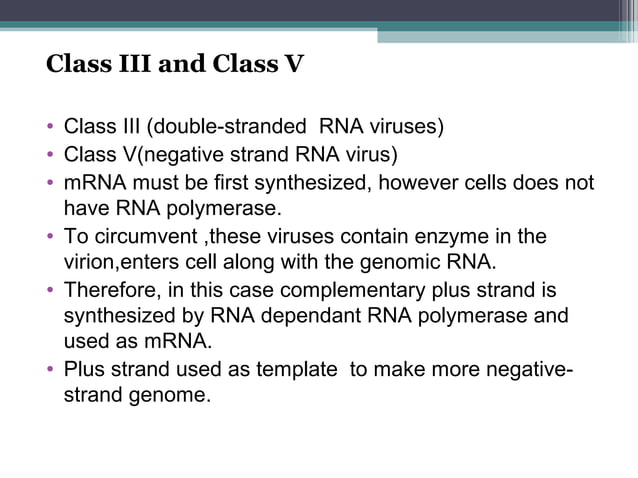 Class III and Class V

• Class III (double-stranded RNA viruses)
• Class V(negative strand RNA virus)
• mRNA must be first synthesized, however cells does not have RNA polymerase.
• To circumvent ,these viruses contain enzyme in the virion,enters cell along with the genomic RNA.
• Therefore, in this case complementary plus strand is synthesized by RNA dependant RNA polymerase and used as mRNA.
• Plus strand used as template to make more negative-strand genome.